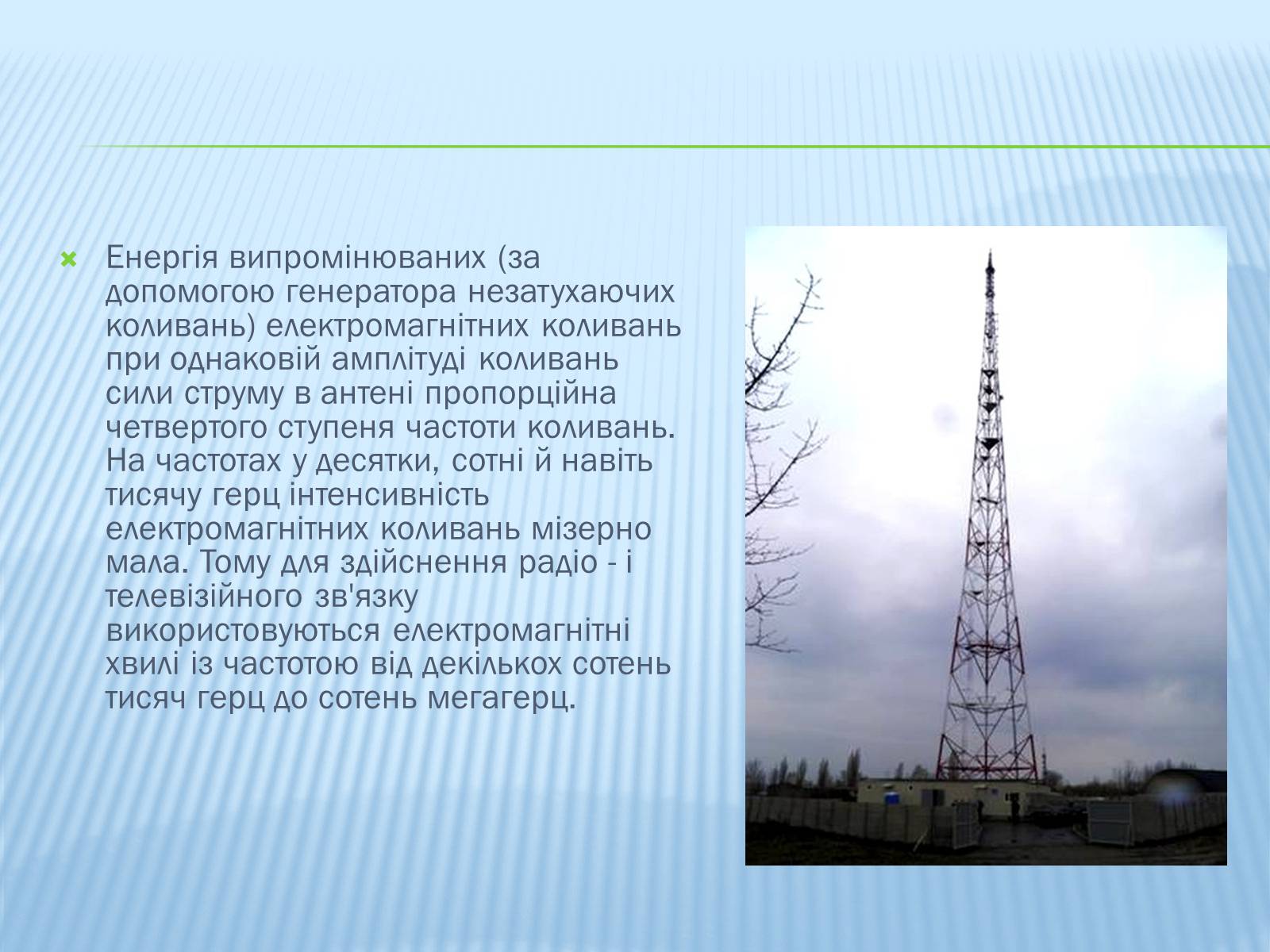 Енергія випромінюваних (за допомогою генератора незатухаючих коливань) електромагнітних коливань при однаковій амплітуді коливань сили струму в антені пропорційна четвертого ступеня частоти коливань. На частотах у десятки, сотні й навіть тисячу герц інтенсивність електромагнітних коливань мізерно мала. Тому для здійснення радіо - і телевізійного зв'язку використовуються електромагнітні хвилі із частотою від декількох сотень тисяч герц до сотень мегагерц.